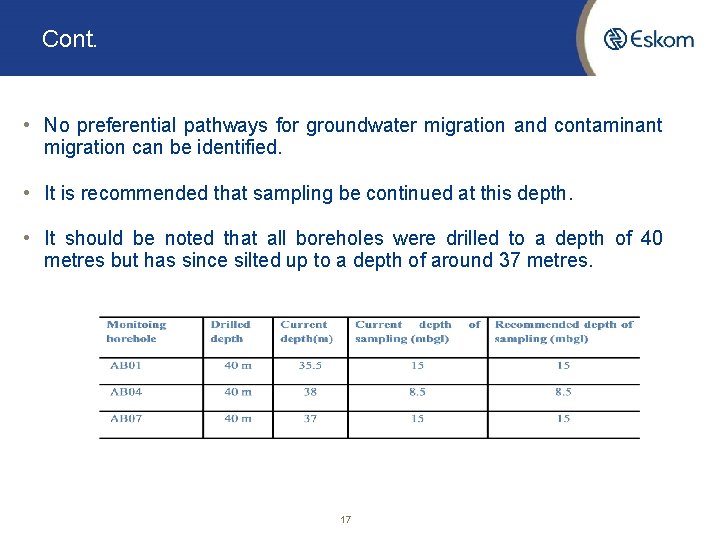 Cont.

Eskom

• No preferential pathways for groundwater migration and contaminant migration can be identified.

• It is recommended that sampling be continued at this depth.

• It should be noted that all boreholes were drilled to a depth of 40 metres but has since silted up to a depth of around 37 metres.

| Monitoing borehole | Drilled depth | Current depth(m) | Current depth of sampling (mbgl) | Recommended depth of sampling (mbgl) |
|---|---|---|---|---|
| AB01 | 40 m | 35.5 | 15 | 15 |
| AB04 | 40 m | 38 | 8.5 | 8.5 |
| AB07 | 40 m | 37 | 15 | 15 |

17